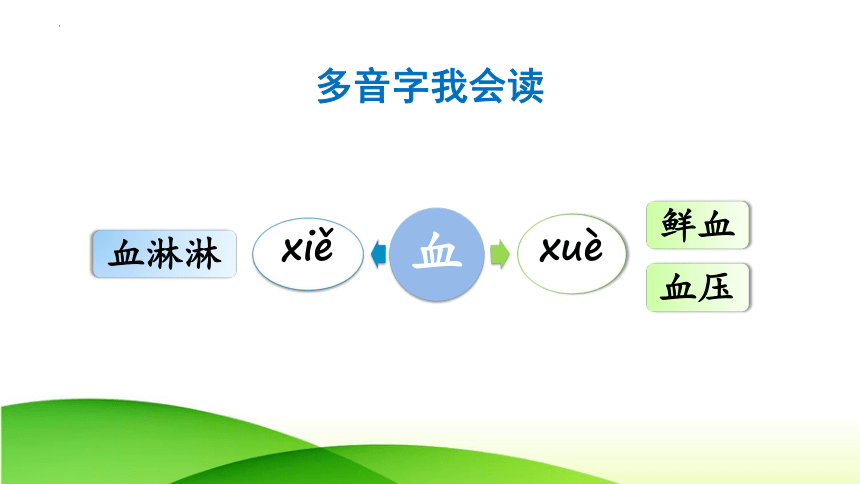 多音字我会读

血淋淋

xiě

血

xuè

鲜血

血压